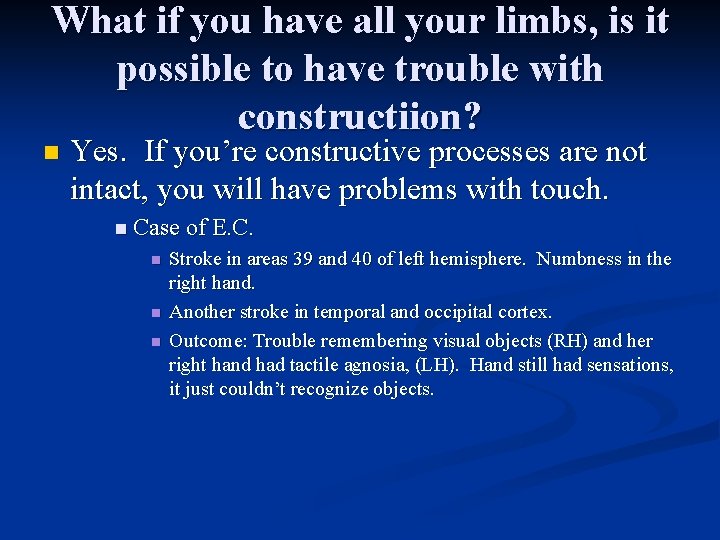 What if you have all your limbs, is it possible to have trouble with constructiion?

Yes. If you're constructive processes are not intact, you will have problems with touch.

Case of E.C.

Stroke in areas 39 and 40 of left hemisphere. Numbness in the right hand.

Another stroke in temporal and occipital cortex.

Outcome: Trouble remembering visual objects (RH) and her right hand had tactile agnosia, (LH). Hand still had sensations, it just couldn't recognize objects.